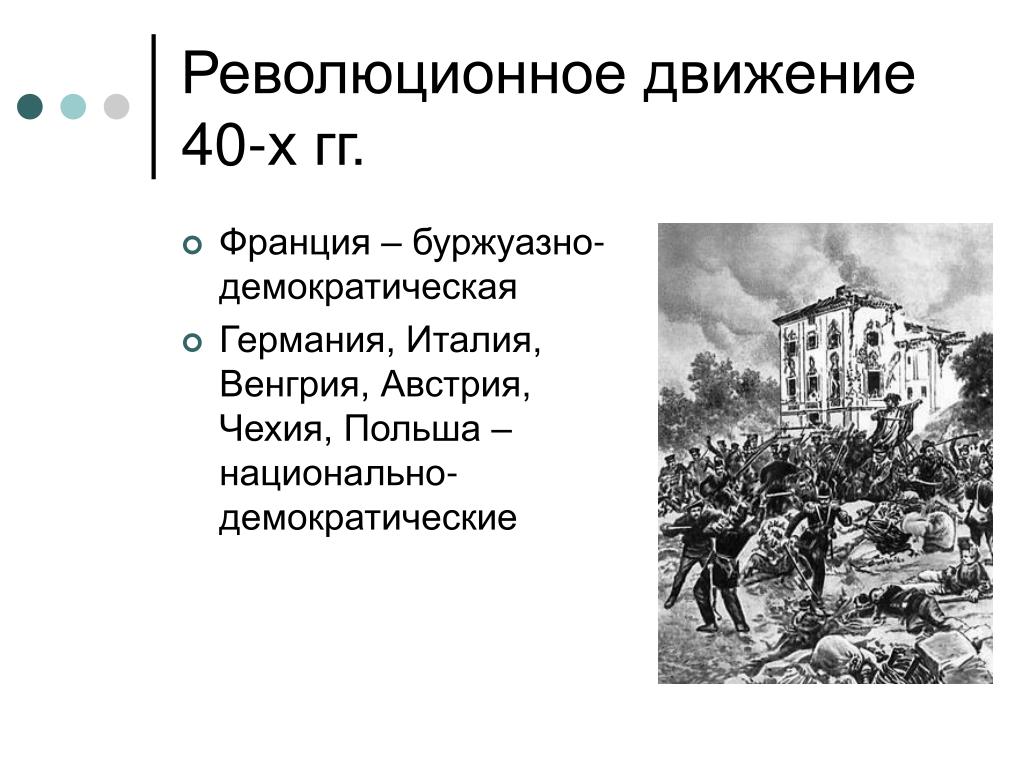 Революционное движение 40-х гг.

Франция – буржуазно-демократическая

Германия, Италия, Венгрия, Австрия, Чехия, Польша – национально-демократические